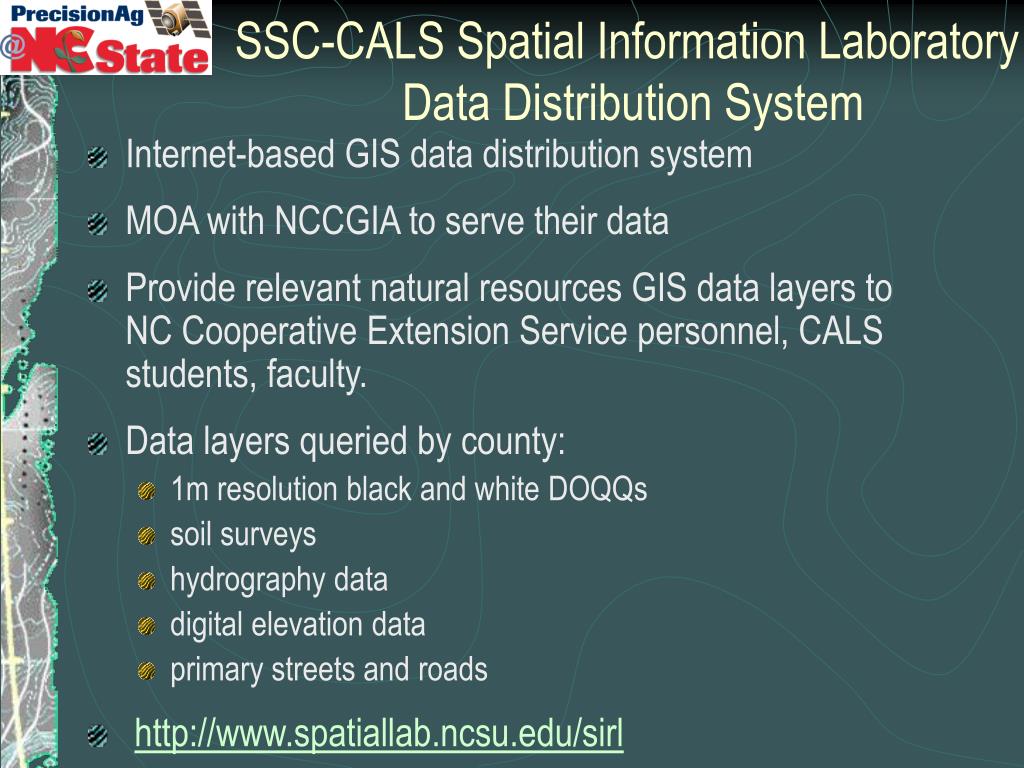 PrecisionAg
@ NC State

SSC-CALS Spatial Information Laboratory
Data Distribution System

Internet-based GIS data distribution system

MOA with NCCGIA to serve their data

Provide relevant natural resources GIS data layers to NC Cooperative Extension Service personnel, CALS students, faculty.

Data layers queried by county:

1m resolution black and white DOQQs

soil surveys

hydrography data

digital elevation data

primary streets and roads

http://www.spatiallab.ncsu.edu/sirl